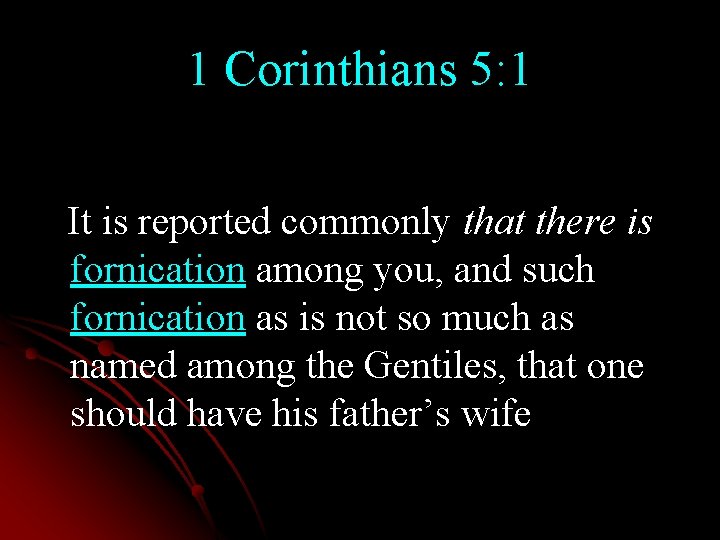 1 Corinthians 5:1

It is reported commonly that there is fornication among you, and such fornication as is not so much as named among the Gentiles, that one should have his father’s wife